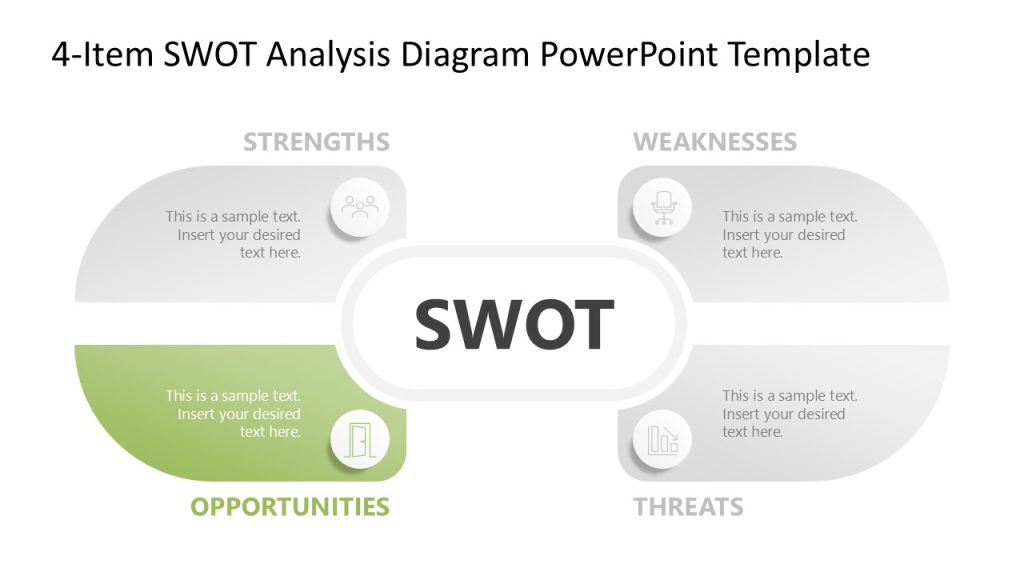 4-Item SWOT Analysis Diagram PowerPoint Template

STRENGTHS

This is a sample text. Insert your desired text here.

WEAKNESSES

This is a sample text. Insert your desired text here.

SWOT

This is a sample text. Insert your desired text here.

OPPORTUNITIES

This is a sample text. Insert your desired text here.

THREATS